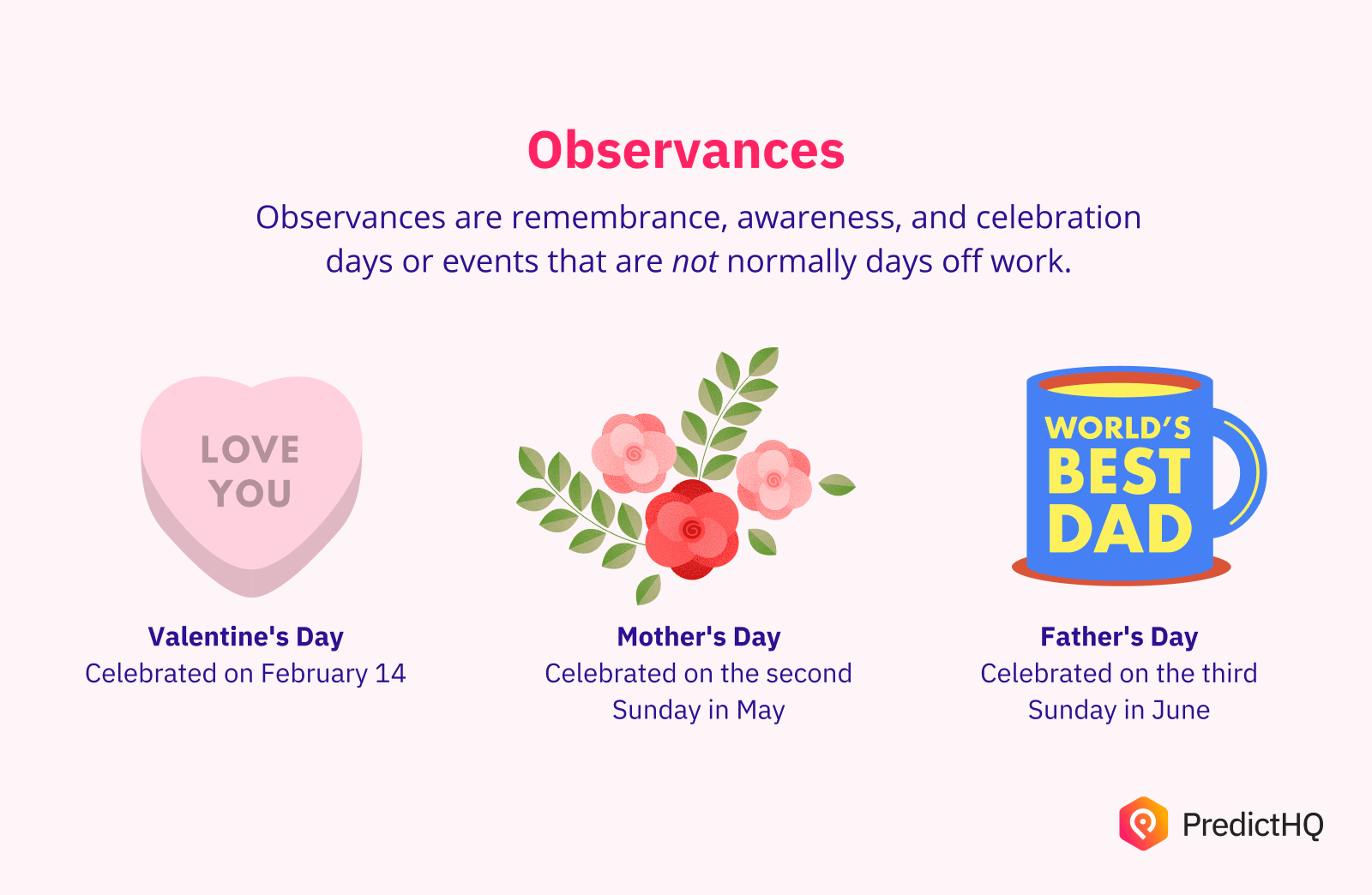 Observances

Observances are remembrance, awareness, and celebration days or events that are not normally days off work.

LOVE YOU

Valentine's Day
Celebrated on February 14

Mother's Day
Celebrated on the second Sunday in May

WORLD'S BEST DAD

Father's Day
Celebrated on the third Sunday in June

PredictHQ